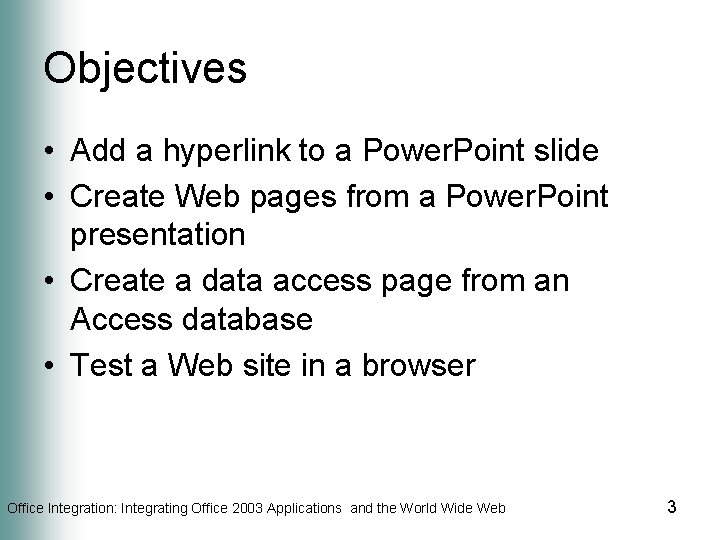 Objectives

• Add a hyperlink to a PowerPoint slide
• Create Web pages from a PowerPoint presentation
• Create a data access page from an Access database
• Test a Web site in a browser

Office Integration: Integrating Office 2003 Applications and the World Wide Web

3